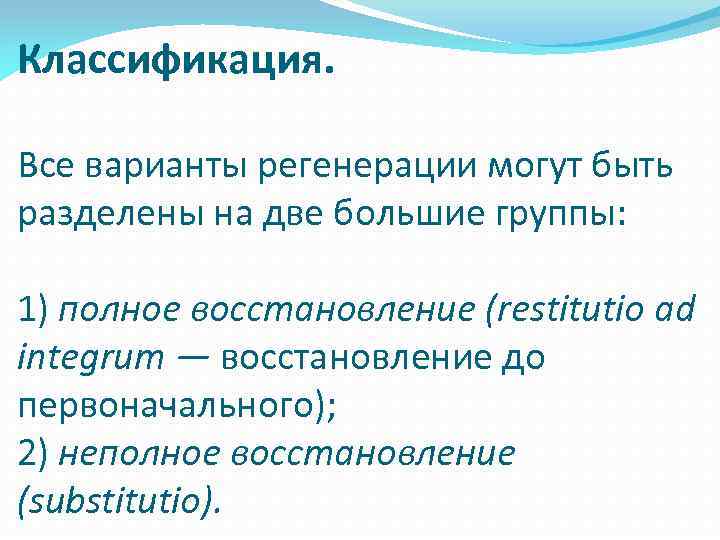 Классификация.

Все варианты регенерации могут быть разделены на две большие группы:

1) полное восстановление (restitutio ad integrum — восстановление до первоначального);
2) неполное восстановление (substitutio).